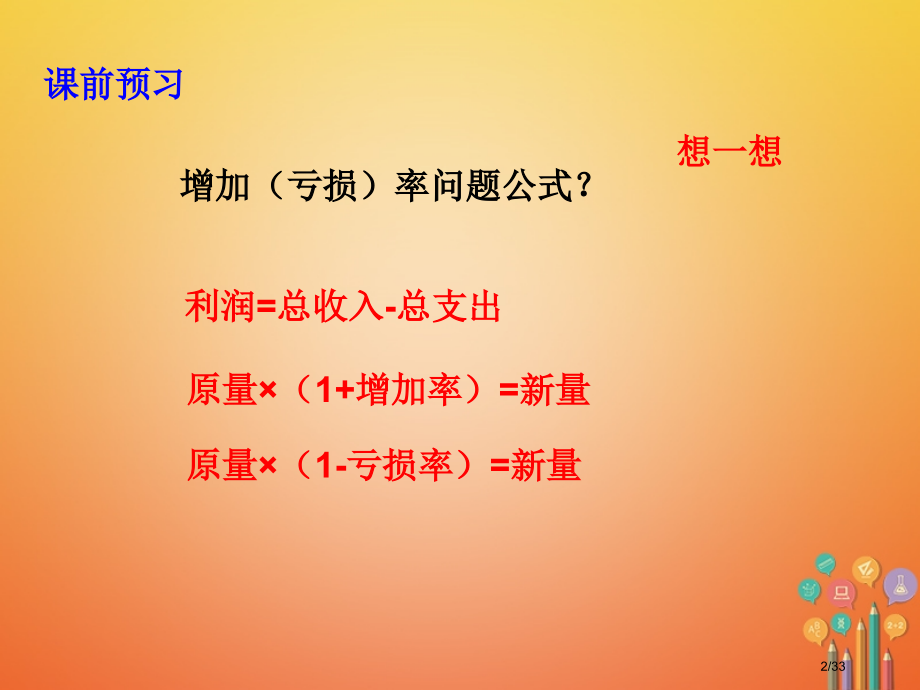 课前预习

想一想

增加（亏损）率问题公式？

利润=总收入-总支出

原量×（1+增加率）=新量

原量×（1-亏损率）=新量

2+2

2/33